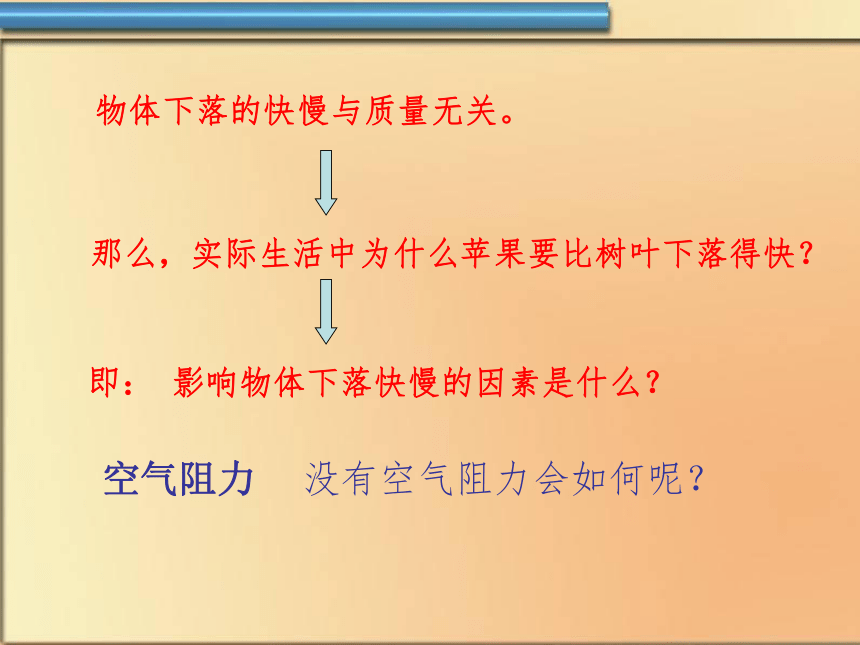 物体下落的快慢与质量无关。

那么，实际生活中为什么苹果要比树叶下落得快？

即： 影响物体下落快慢的因素是什么？

空气阻力 没有空气阻力会如何呢？